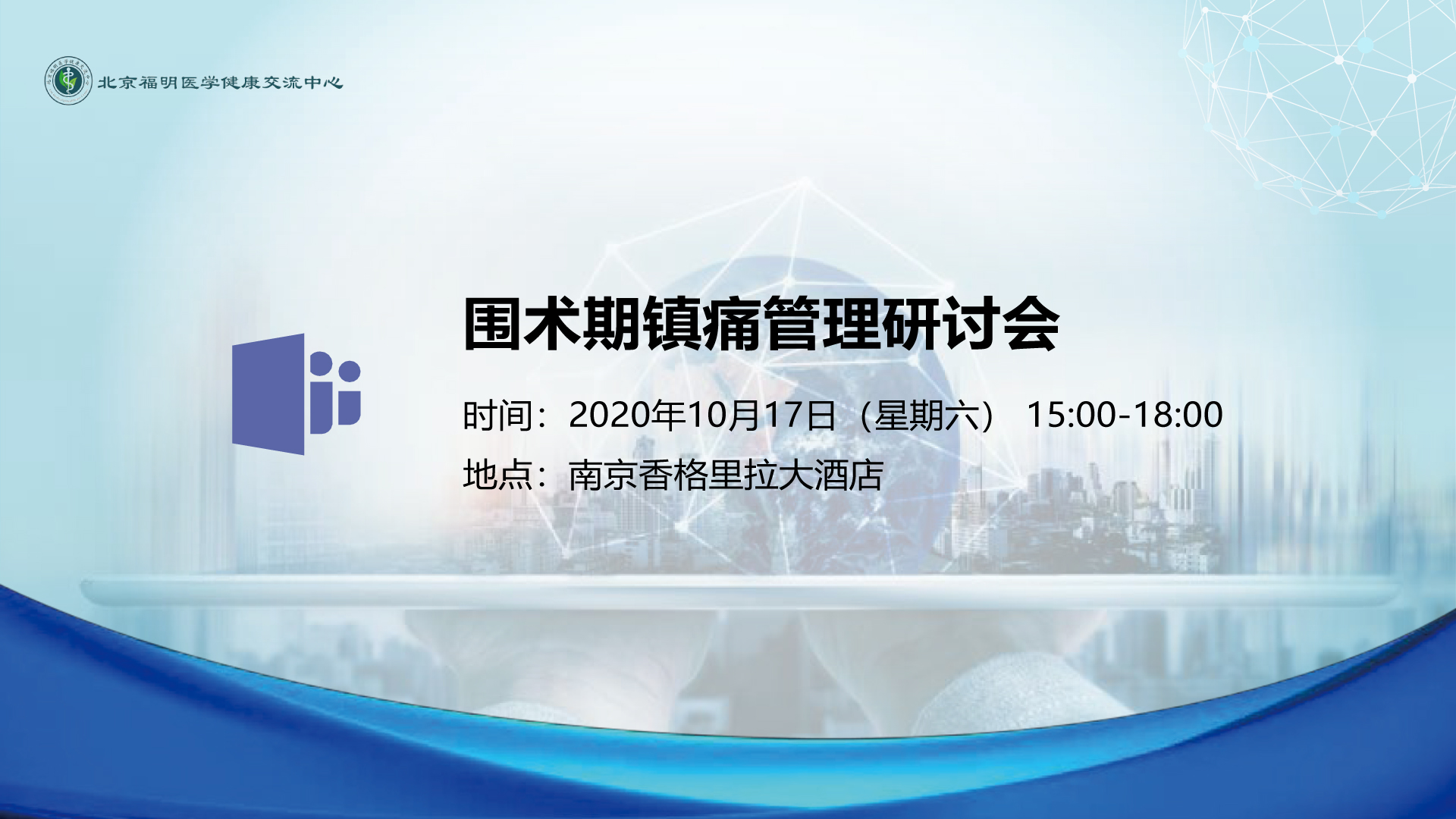 北京福明医学健康交流中心

围术期镇痛管理研讨会

时间：2020年10月17日（星期六） 15:00-18:00

地点：南京香格里拉大酒店